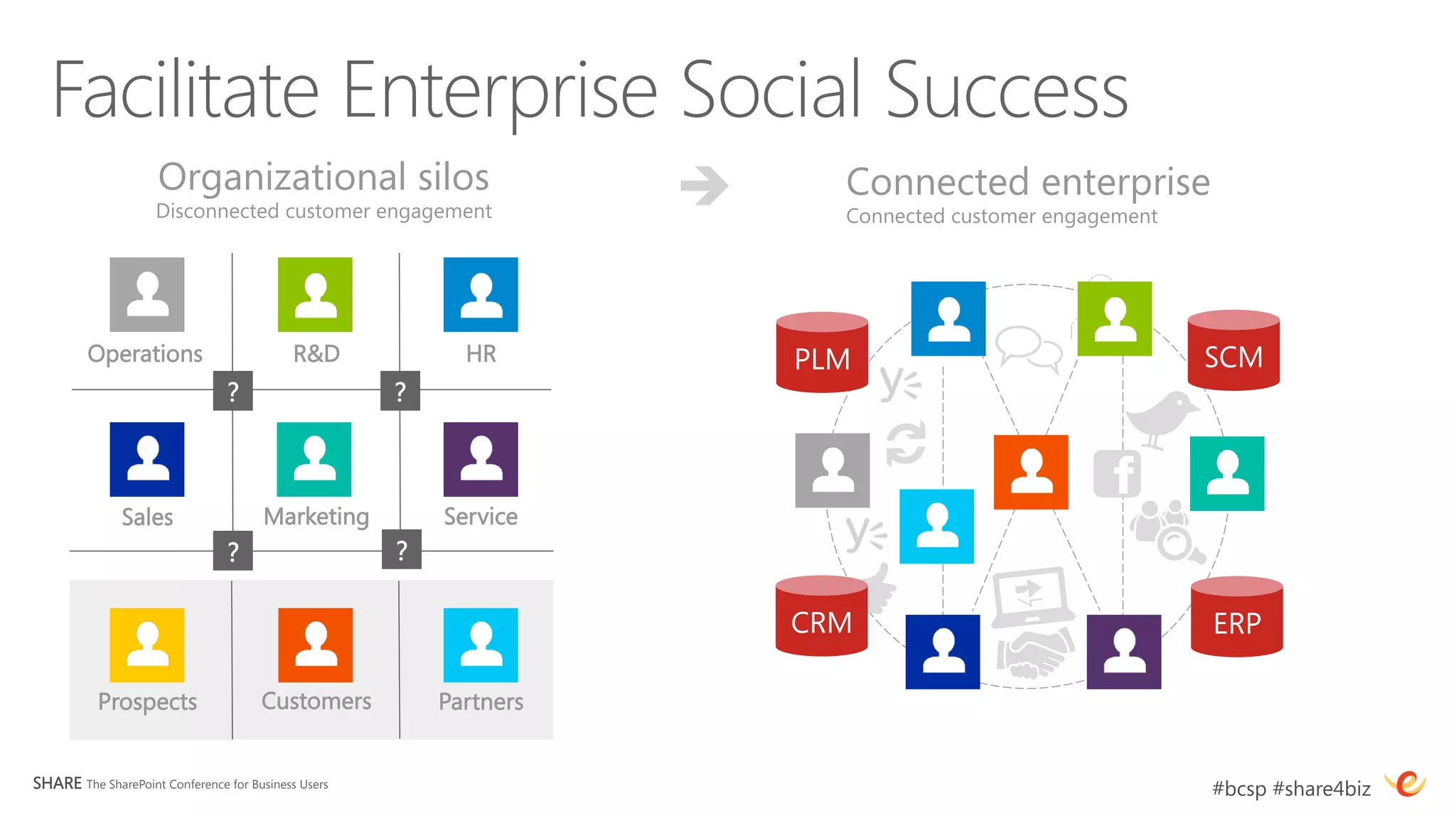 Facilitate Enterprise Social Success

Organizational silos
Disconnected customer engagement

Operations

R&D

HR

?

?

Sales

Marketing

Service

?

?

Prospects

Customers

Partners

Connected enterprise
Connected customer engagement

PLM

SCM

CRM

ERP

SHARE The SharePoint Conference for Business Users

#bcsp #share4biz